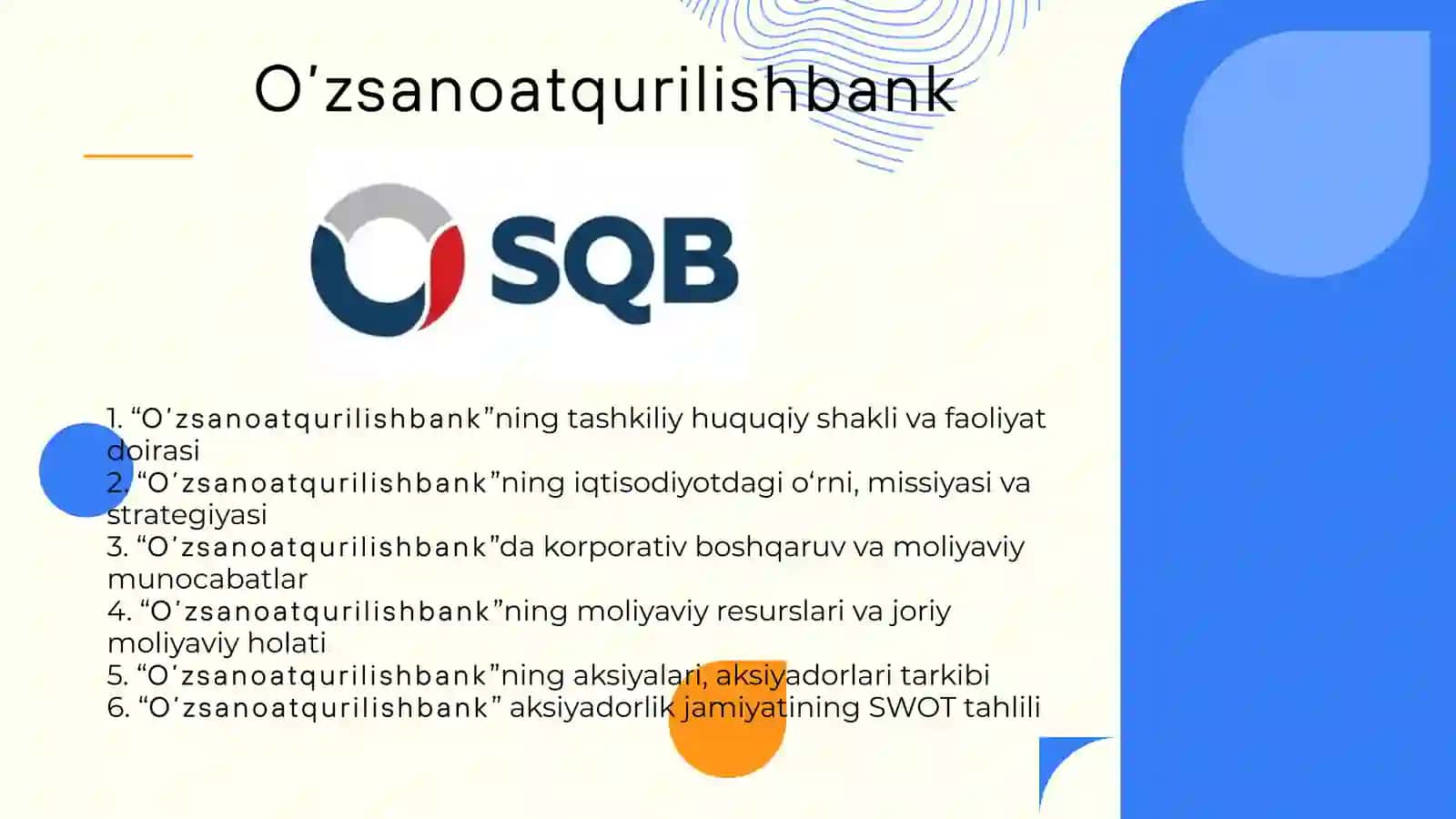 O’zsanoatqurilishbank

SQB

1. “O’zsanoatqurilishbank”ning tashkiliy huquqiy shakli va faoliyat doirasi
2. “O’zsanoatqurilishbank”ning iqtisodiyotdagi o‘rni, missiyasi va strategiyasi
3. “O’zsanoatqurilishbank”da korporativ boshqaruv va moliyaviy munocabatlar
4. “O’zsanoatqurilishbank”ning moliyaviy resurslari va joriy moliyaviy holati
5. “O’zsanoatqurilishbank”ning aksiyalari, aksiyadorlari tarkibi
6. “O’zsanoatqurilishbank” aksiyadorlik jamiyatining SWOT tahlili